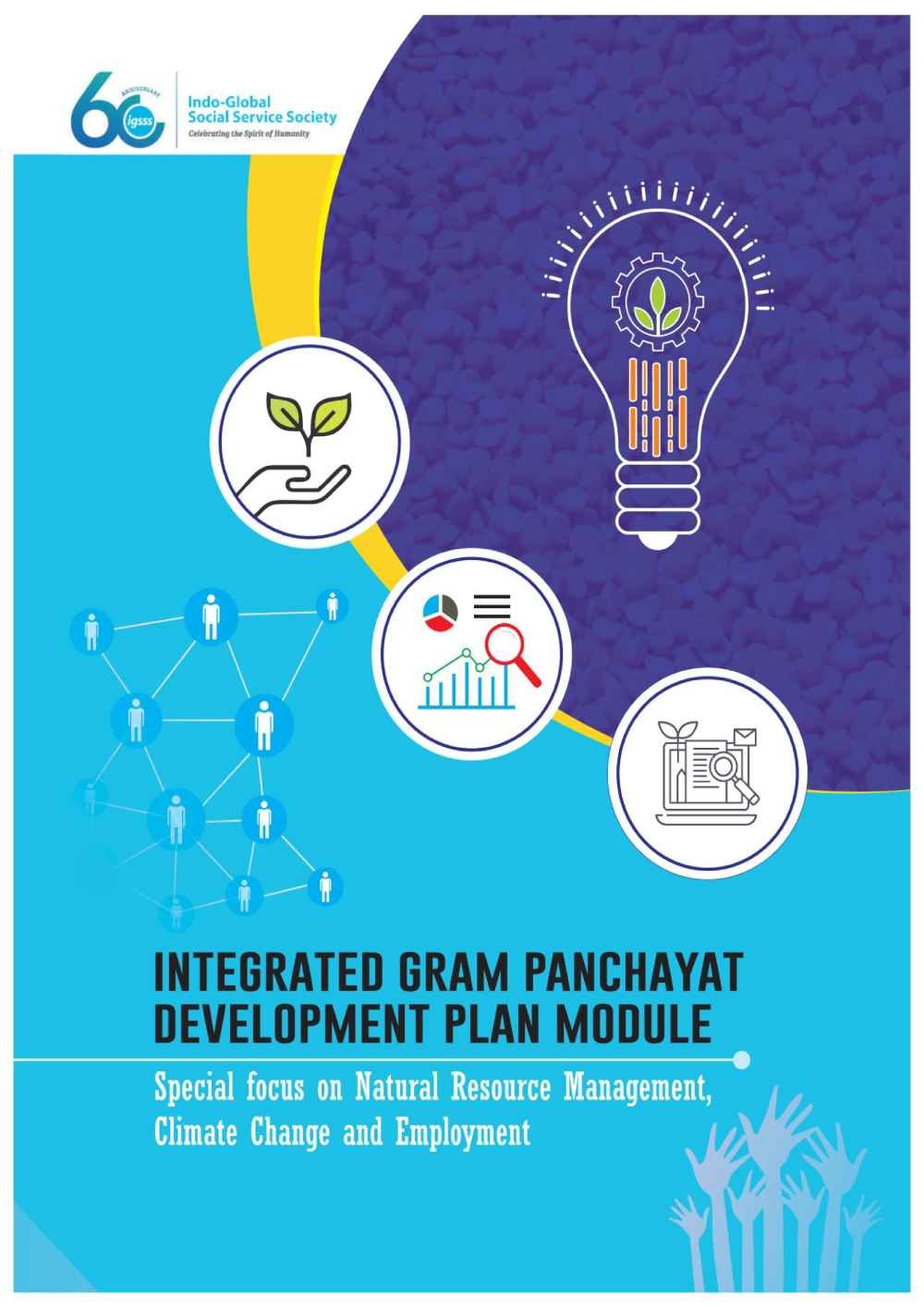 60 ANNIVERSARY igsss

Indo-Global Social Service Society
Celebrating the Spirit of Humanity

INTEGRATED GRAM PANCHAYAT DEVELOPMENT PLAN MODULE

Special focus on Natural Resource Management, Climate Change and Employment